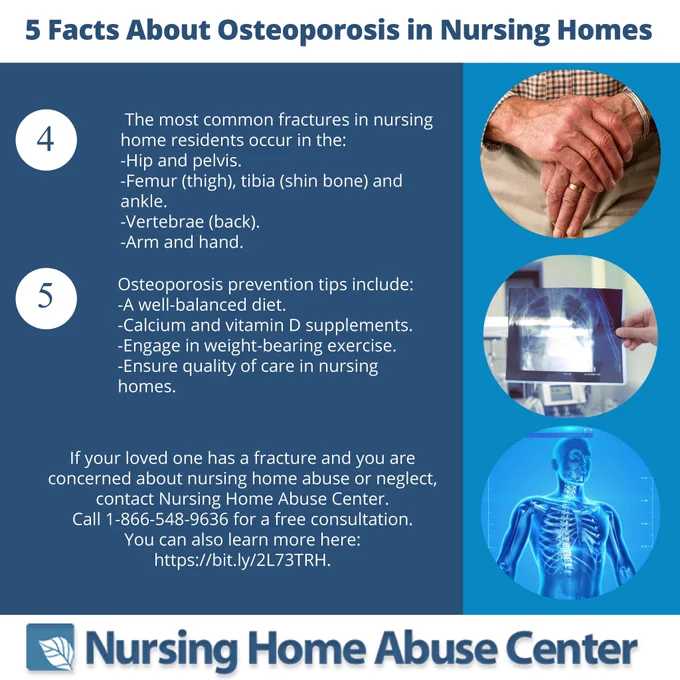 5 Facts About Osteoporosis in Nursing Homes

4

The most common fractures in nursing home residents occur in the:
-Hip and pelvis.
-Femur (thigh), tibia (shin bone) and ankle.
-Vertebrae (back).
-Arm and hand.

5

Osteoporosis prevention tips include:
-A well-balanced diet.
-Calcium and vitamin D supplements.
-Engage in weight-bearing exercise.
-Ensure quality of care in nursing homes.

If your loved one has a fracture and you are concerned about nursing home abuse or neglect, contact Nursing Home Abuse Center.
Call 1-866-548-9636 for a free consultation.
You can also learn more here:
https://bit.ly/2L73TRH.

Nursing Home Abuse Center